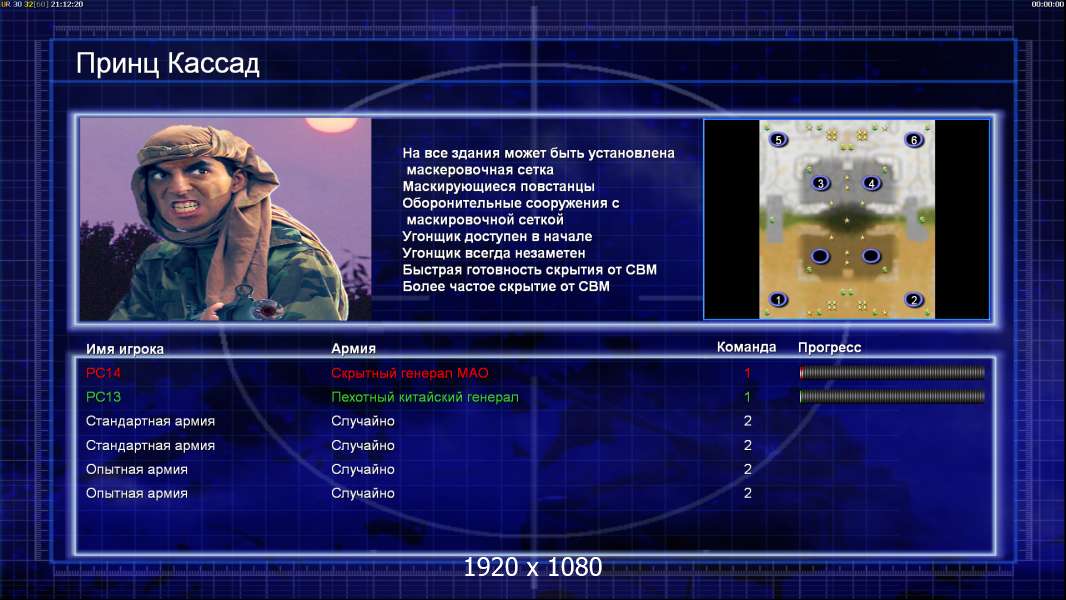 UR 30 32[60] 21:12:20

00:00:00

Принц Кассад

На все здания может быть установлена маскеровочная сетка
Маскирующиеся повстанцы
Оборонительные сооружения с маскировочной сеткой
Угонщик доступен в начале
Угонщик всегда незаметен
Быстрая готовность скрытия от СВМ
Более частое скрытие от СВМ

5 6 3 4 1 2

| Имя игрока | Армия | Команда | Прогресс |
|---|---|---|---|
| PC14 | Скрытный генерал МАО | 1 | |
| PC13 | Пехотный китайский генерал | 1 | |
| Стандартная армия | Случайно | 2 | |
| Стандартная армия | Случайно | 2 | |
| Опытная армия | Случайно | 2 | |
| Опытная армия | Случайно | 2 | |

1920 x 1080